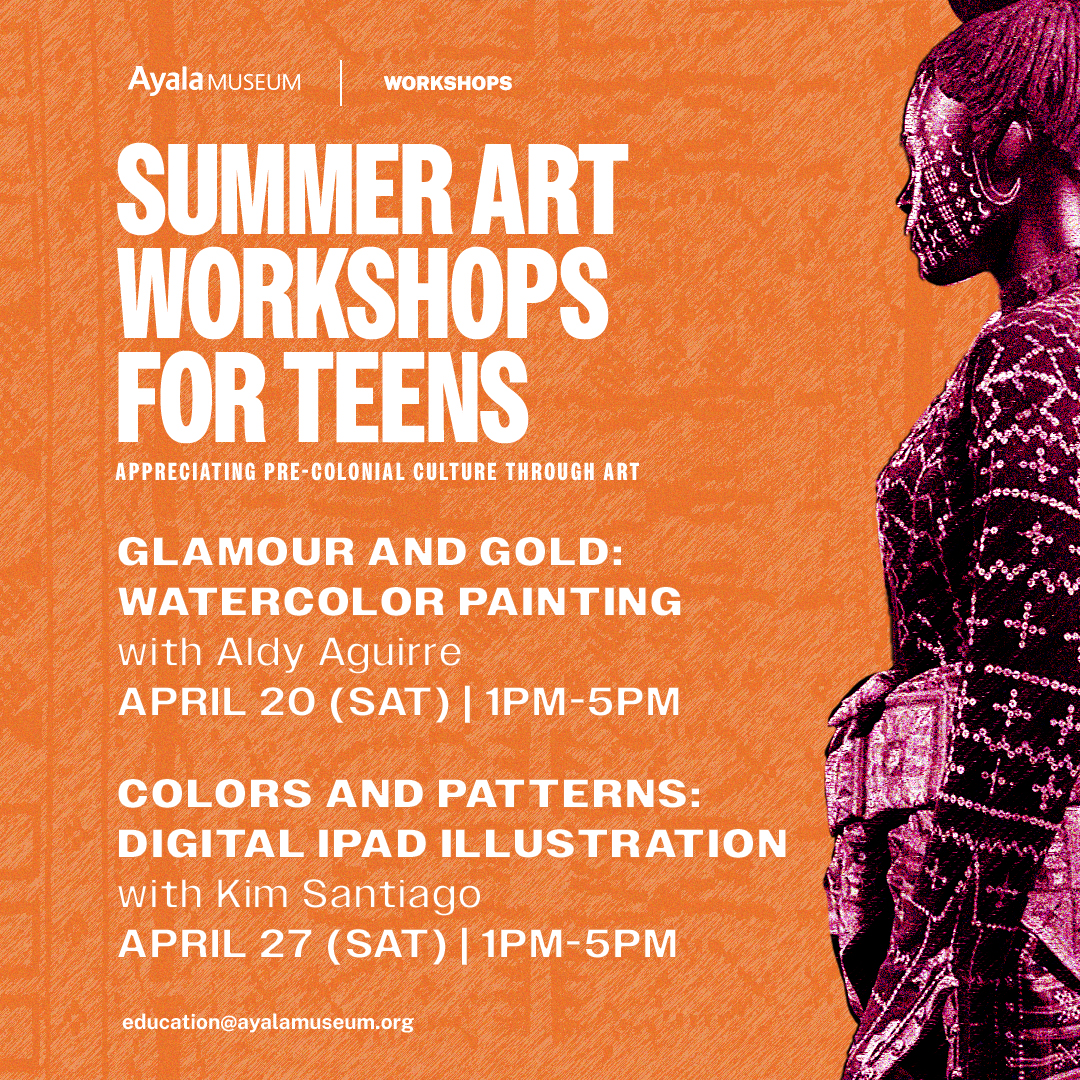 Ayala MUSEUM | WORKSHOPS

SUMMER ART WORKSHOPS FOR TEENS

APPRECIATING PRE-COLONIAL CULTURE THROUGH ART

GLAMOUR AND GOLD: WATERCOLOR PAINTING
with Aldy Aguirre
APRIL 20 (SAT) | 1PM-5PM

COLORS AND PATTERNS: DIGITAL IPAD ILLUSTRATION
with Kim Santiago
APRIL 27 (SAT) | 1PM-5PM

education@ayalamuseum.org